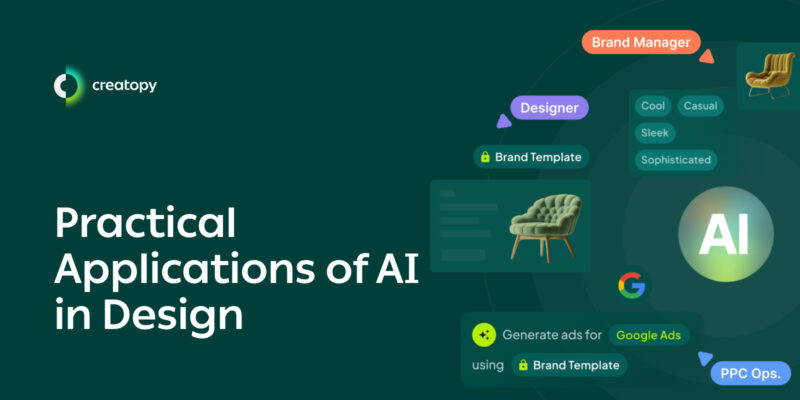 creatopy

Practical Applications of AI in Design

Brand Manager

Designer

Brand Template

Cool
Casual
Sleek
Sophisticated

AI

G

Generate ads for Google Ads using Brand Template

PPC Ops.